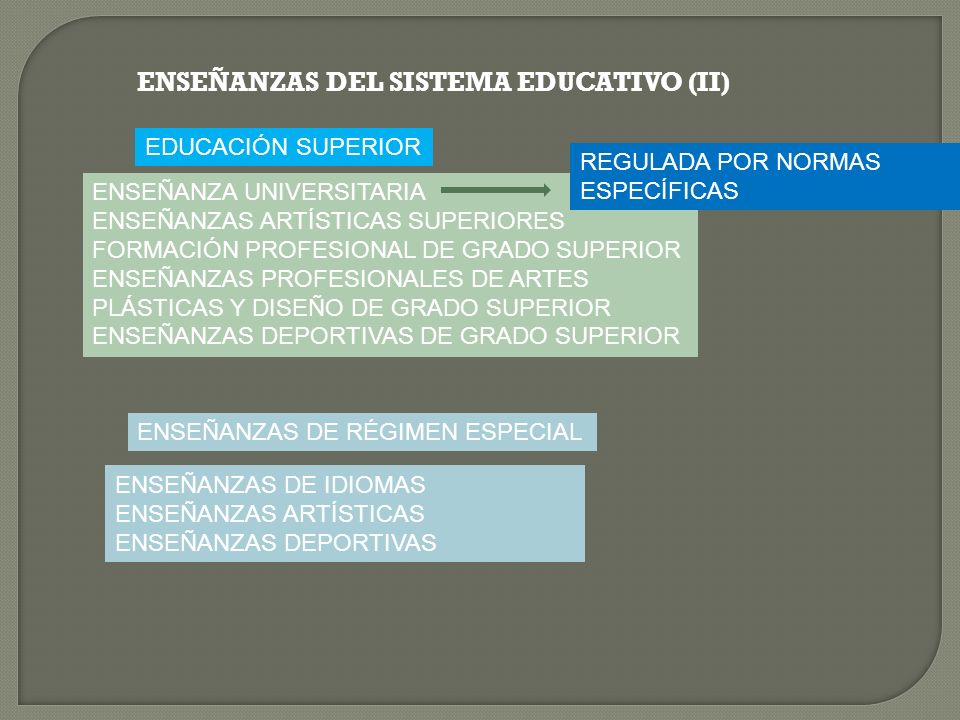 ENSEÑANZAS DEL SISTEMA EDUCATIVO (II)

EDUCACIÓN SUPERIOR

ENSEÑANZA UNIVERSITARIA
ENSEÑANZAS ARTÍSTICAS SUPERIORES
FORMACIÓN PROFESIONAL DE GRADO SUPERIOR
ENSEÑANZAS PROFESIONALES DE ARTES PLÁSTICAS Y DISEÑO DE GRADO SUPERIOR
ENSEÑANZAS DEPORTIVAS DE GRADO SUPERIOR

REGULADA POR NORMAS ESPECÍFICAS

ENSEÑANZAS DE RÉGIMEN ESPECIAL

ENSEÑANZAS DE IDIOMAS
ENSEÑANZAS ARTÍSTICAS
ENSEÑANZAS DEPORTIVAS